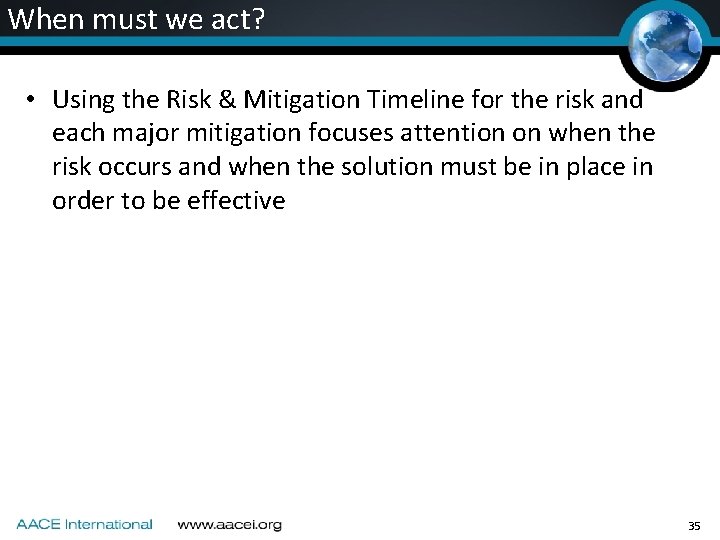 When must we act?

• Using the Risk & Mitigation Timeline for the risk and each major mitigation focuses attention on when the risk occurs and when the solution must be in place in order to be effective

AACE International www.aacei.org

35